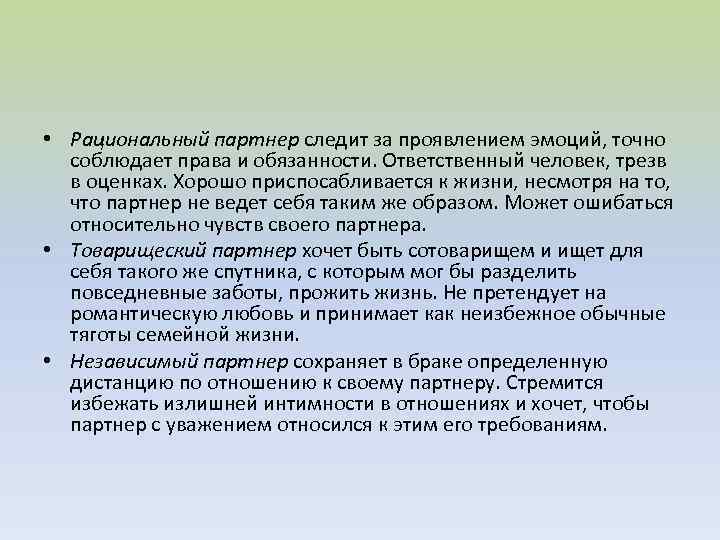 • Рациональный партнер следит за проявлением эмоций, точно соблюдает права и обязанности. Ответственный человек, трезв в оценках. Хорошо приспосабливается к жизни, несмотря на то, что партнер не ведет себя таким же образом. Может ошибаться относительно чувств своего партнера.

• Товарищеский партнер хочет быть сотоварищем и ищет для себя такого же спутника, с которым мог бы разделить повседневные заботы, прожить жизнь. Не претендует на романтическую любовь и принимает как неизбежное обычные тяготы семейной жизни.

• Независимый партнер сохраняет в браке определенную дистанцию по отношению к своему партнеру. Стремится избежать излишней интимности в отношениях и хочет, чтобы партнер с уважением относился к этим его требованиям.